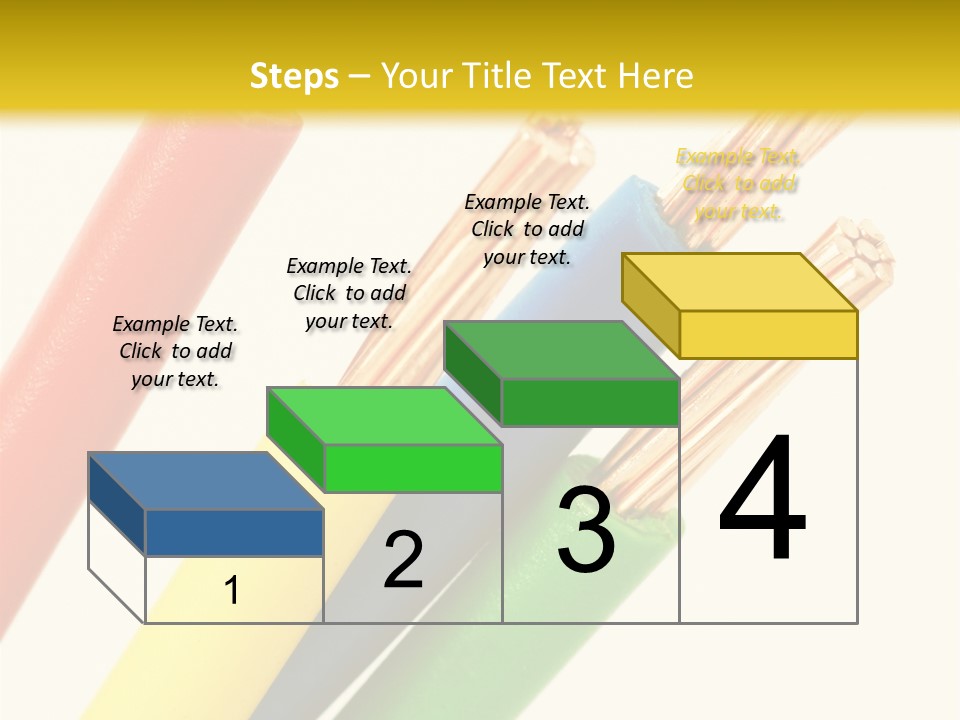 Steps – Your Title Text Here

Example Text. Click to add your text.

Example Text. Click to add your text.

Example Text. Click to add your text.

Example Text. Click to add your text.

1

2

3

4